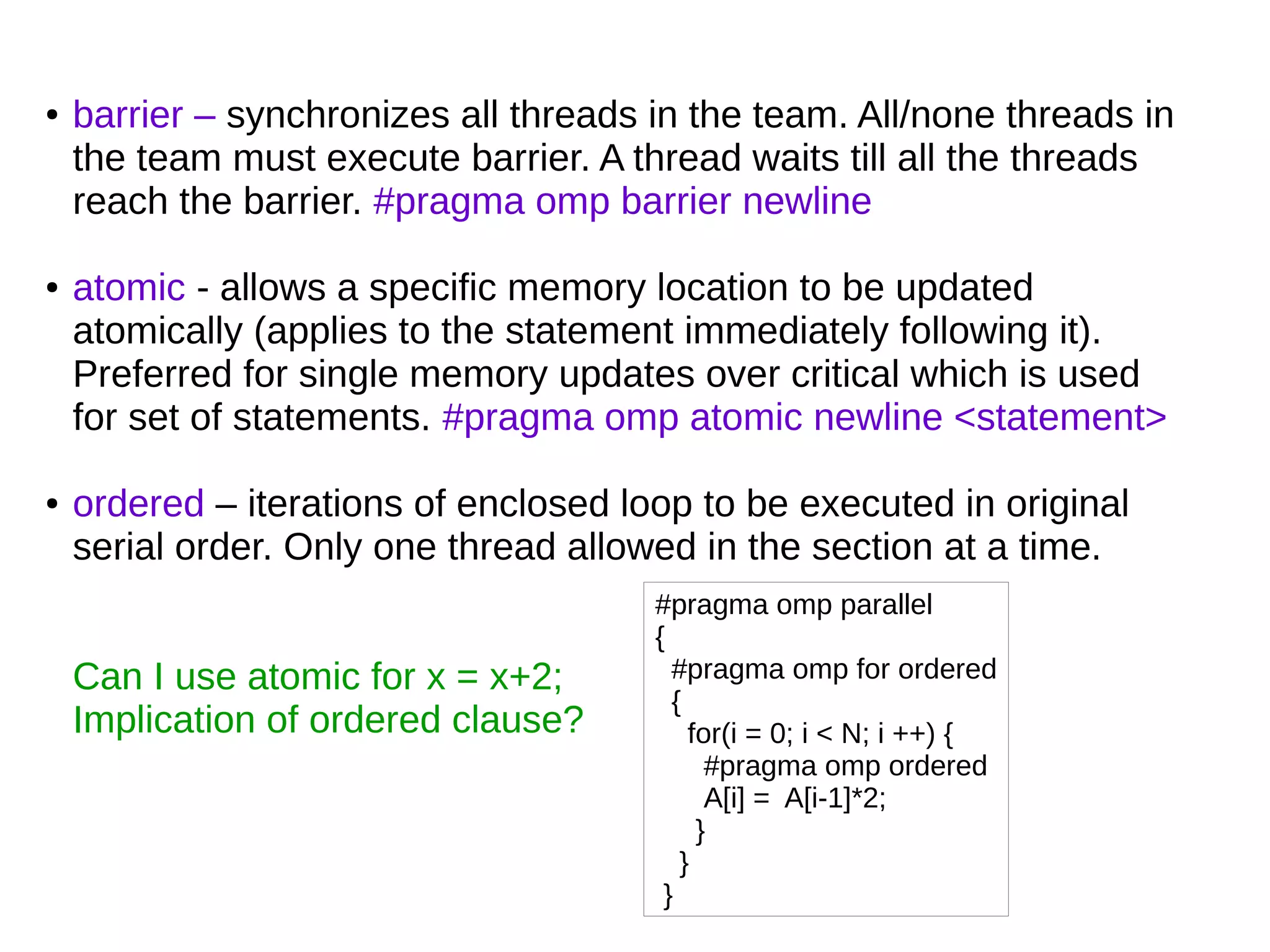 • barrier – synchronizes all threads in the team. All/none threads in the team must execute barrier. A thread waits till all the threads reach the barrier. #pragma omp barrier newline

• atomic - allows a specific memory location to be updated atomically (applies to the statement immediately following it). Preferred for single memory updates over critical which is used for set of statements. #pragma omp atomic newline <statement>

• ordered – iterations of enclosed loop to be executed in original serial order. Only one thread allowed in the section at a time.

Can I use atomic for x = x+2;
Implication of ordered clause?

#pragma omp parallel
{
 #pragma omp for ordered
 {
  for(i = 0; i < N; i ++) {
   #pragma omp ordered
   A[i] = A[i-1]*2;
  }
 }
}